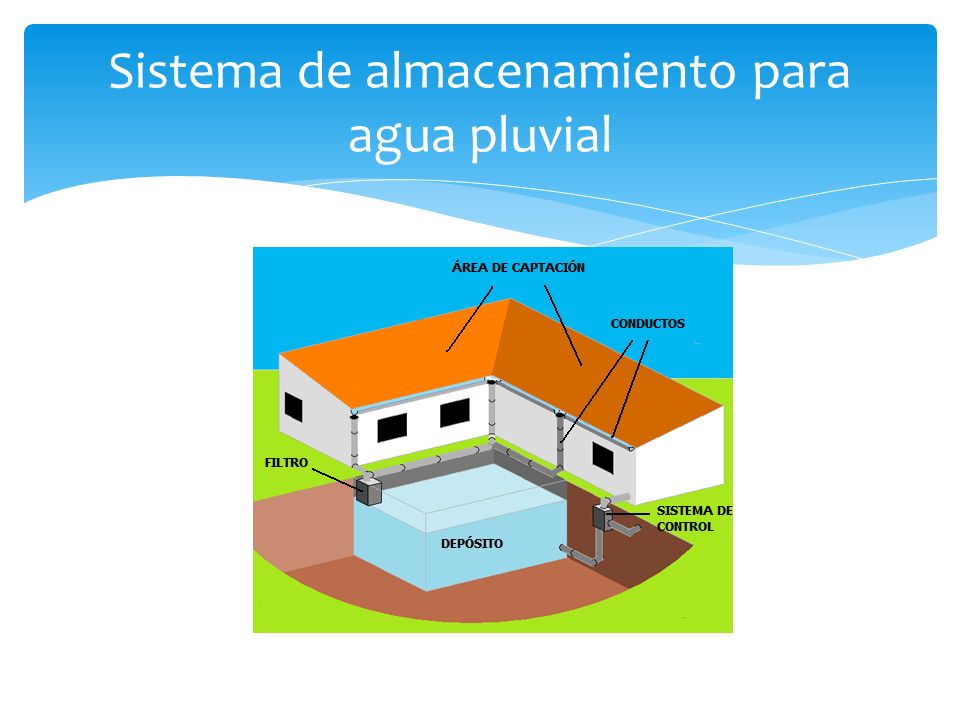 Sistema de almacenamiento para agua pluvial

ÁREA DE CAPTACIÓN

CONDUCTOS

FILTRO

SISTEMA DE CONTROL

DEPÓSITO